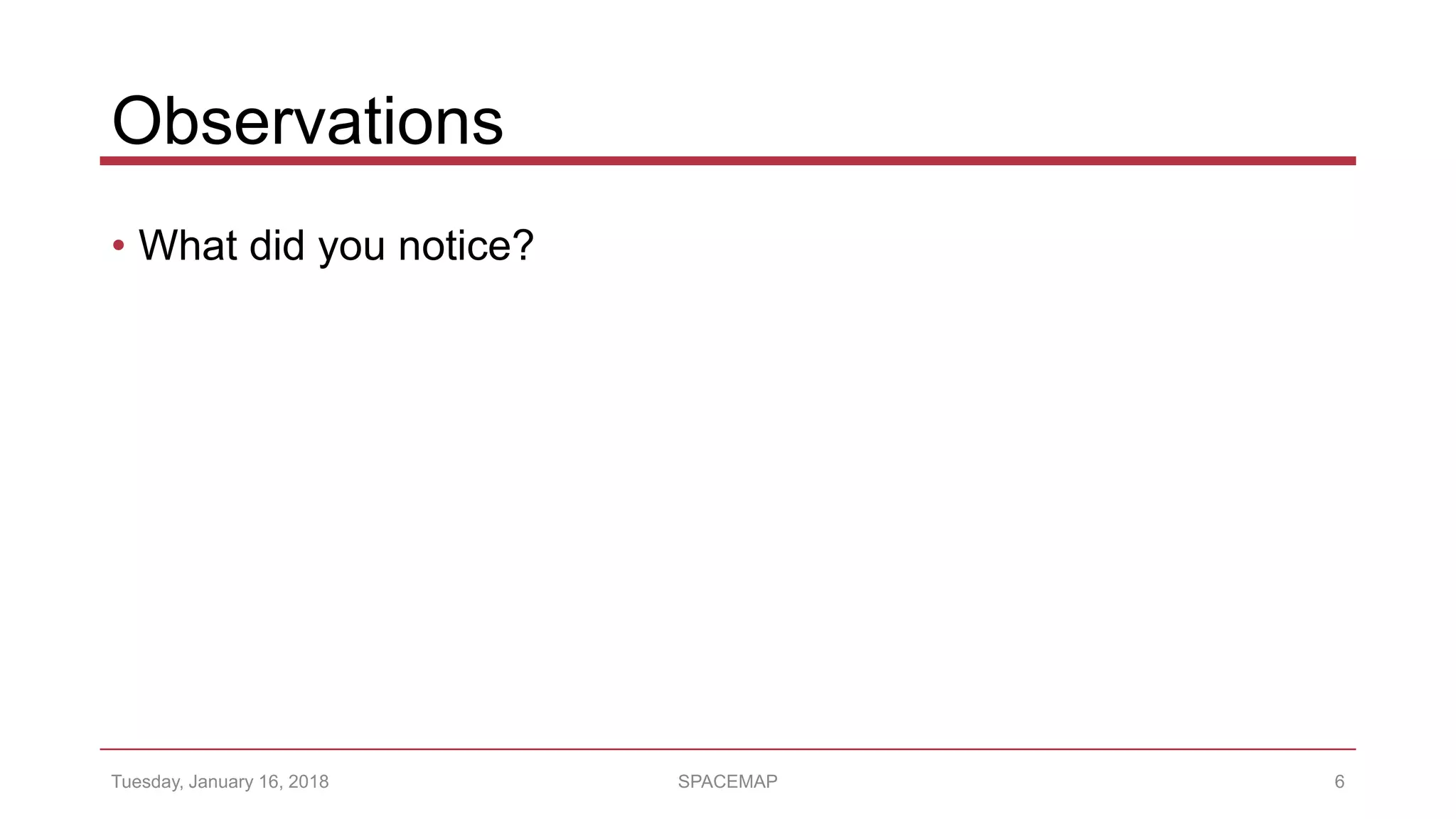 Observations

• What did you notice?

Tuesday, January 16, 2018

SPACEMAP

6